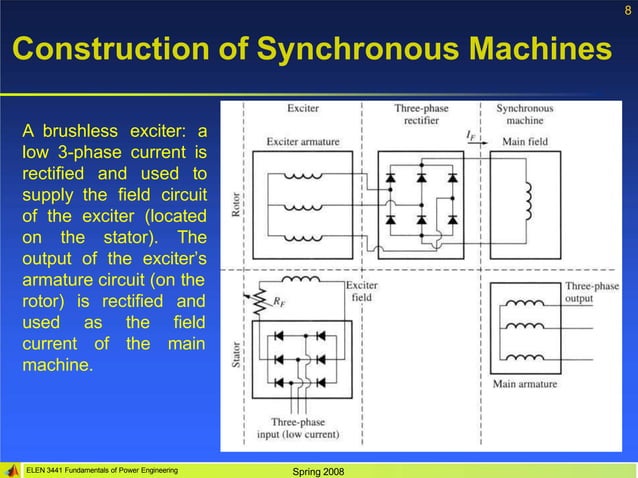 8

Construction of Synchronous Machines

A brushless exciter: a low 3-phase current is rectified and used to supply the field circuit of the exciter (located on the stator). The output of the exciter's armature circuit (on the rotor) is rectified and used as the field current of the main machine.

Exciter
Three-phase rectifier
Synchronous machine
Exciter armature
$I_F$
Main field
Rotor
Exciter field
$R_F$
Three-phase output
Stator
Main armature
Three-phase input (low current)

ELEN 3441 Fundamentals of Power Engineering
Spring 2008